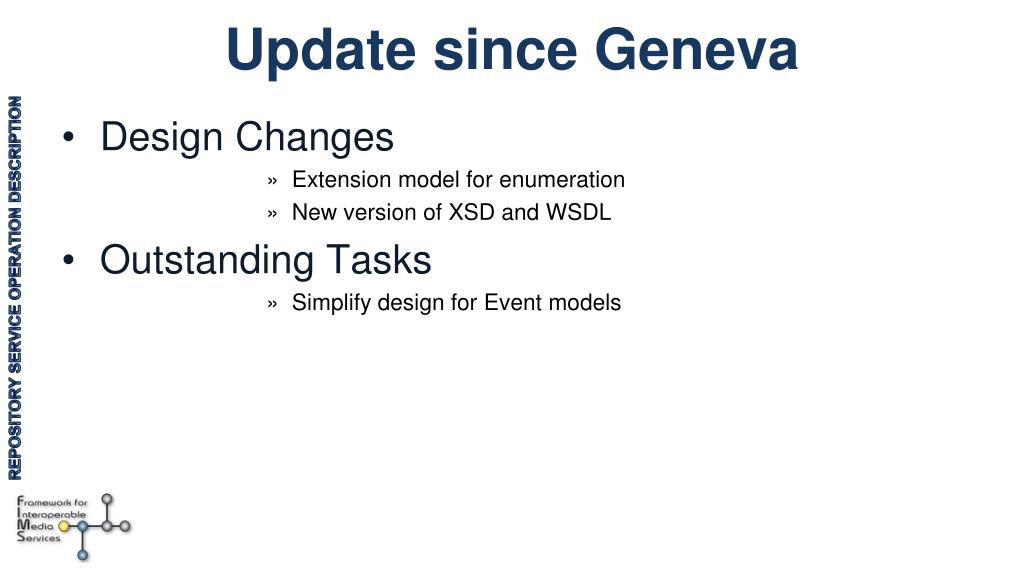 Update since Geneva

REPOSITORY SERVICE OPERATION DESCRIPTION

• Design Changes

» Extension model for enumeration

» New version of XSD and WSDL

• Outstanding Tasks

» Simplify design for Event models

Framework for Interoperable Media Services